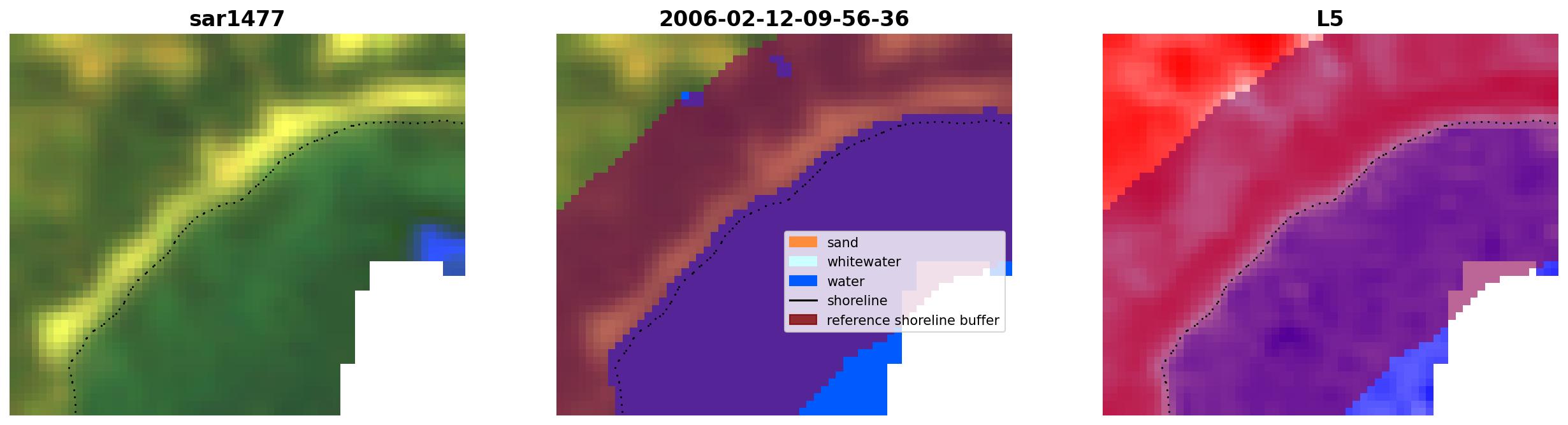 sar1477

2006-02-12-09-56-36

sand
whitewater
water
shoreline
reference shoreline buffer

L5